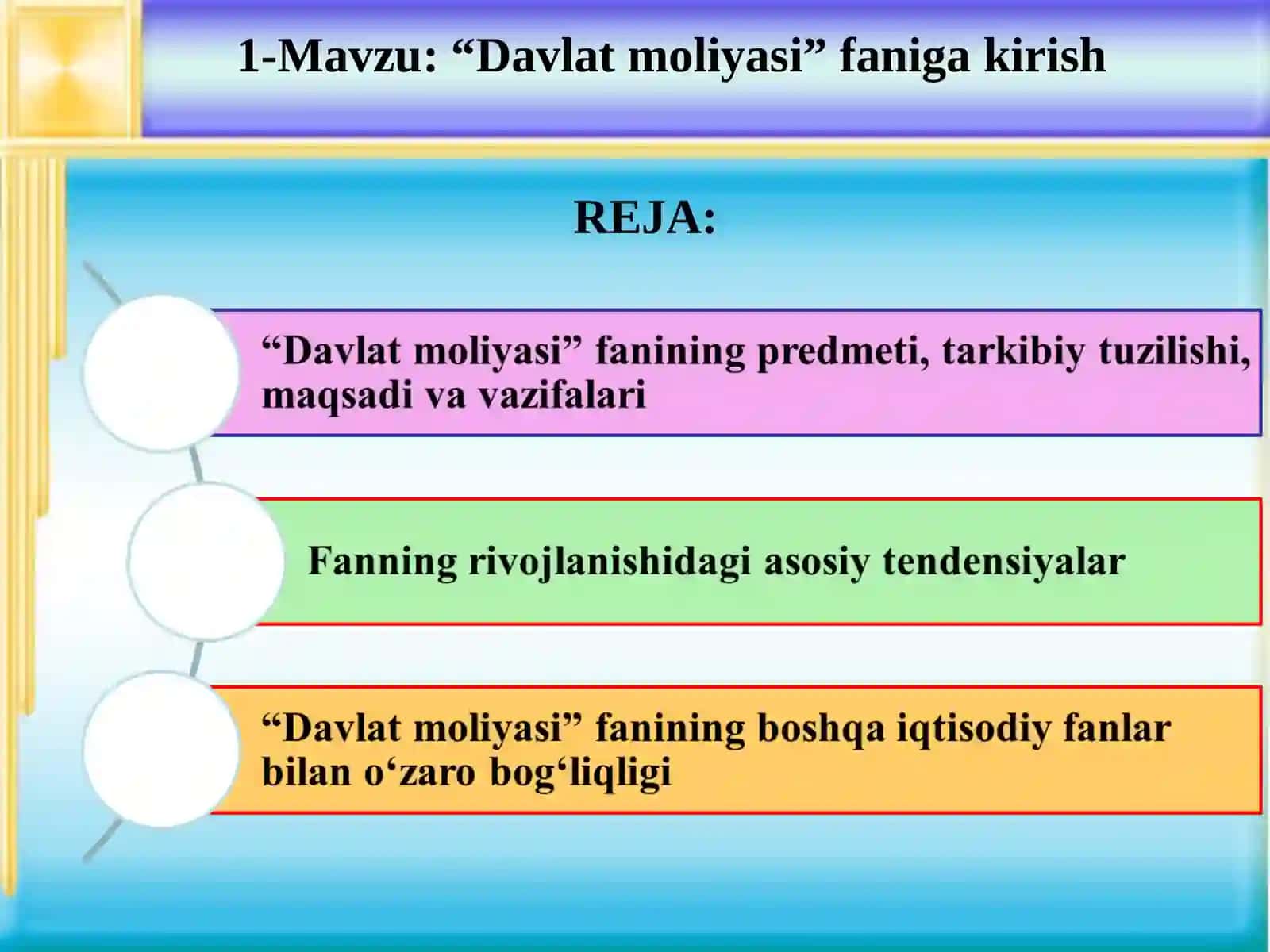 1-Mavzu: “Davlat moliyasi” faniga kirish

REJA:

“Davlat moliyasi” fanining predmeti, tarkibiy tuzilishi, maqsadi va vazifalari

Fanning rivojlanishidagi asosiy tendensiyalar

“Davlat moliyasi” fanining boshqa iqtisodiy fanlar bilan o‘zaro bog‘liqligi